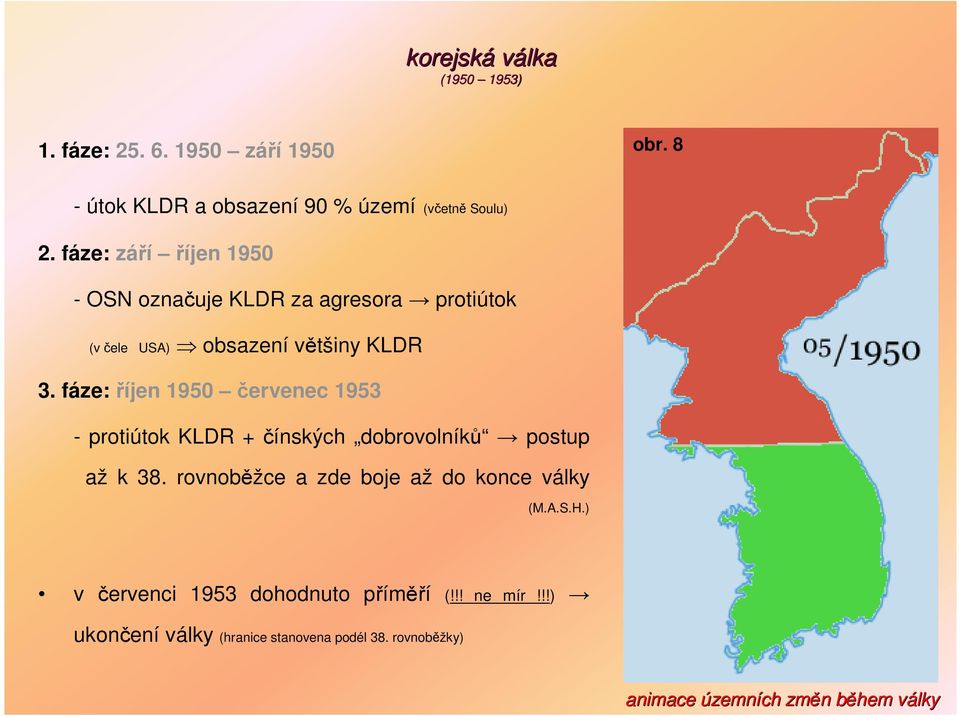 korejská válka
(1950 – 1953)

1. fáze: 25. 6. 1950 – září 1950

- útok KLDR a obsazení 90 % území (včetně Soulu)

2. fáze: září – říjen 1950

- OSN označuje KLDR za agresora → protiútok (v čele USA) ⇒ obsazení většiny KLDR

3. fáze: říjen 1950 – červenec 1953

- protiútok KLDR + čínských „dobrovolníků“ → postup až k 38. rovnoběžce a zde boje až do konce války (M.A.S.H.)

• v červenci 1953 dohodnuto příměří (!!! ne mír !!!) → ukončení války (hranice stanovena podél 38. rovnoběžky)

obr. 8

05/1950

animace územních změn během války